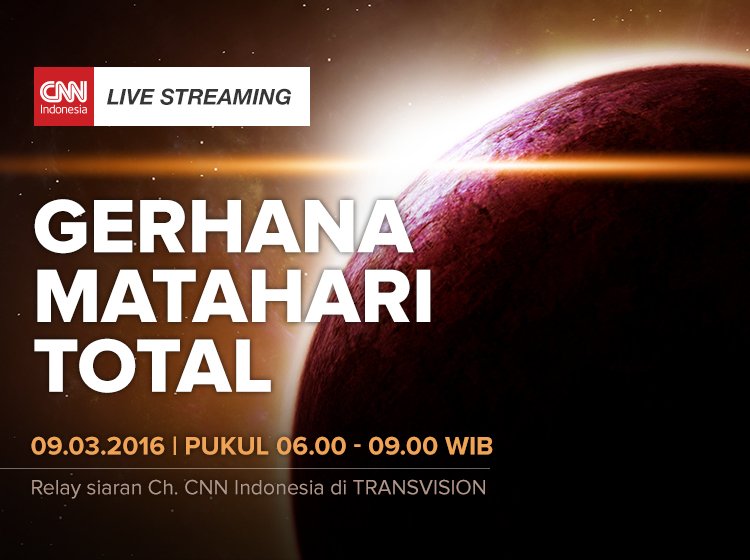 CNN Indonesia
LIVE STREAMING

GERHANA MATAHARI TOTAL

09.03.2016 | PUKUL 06.00 - 09.00 WIB

Relay siaran Ch. CNN Indonesia di TRANSVISION